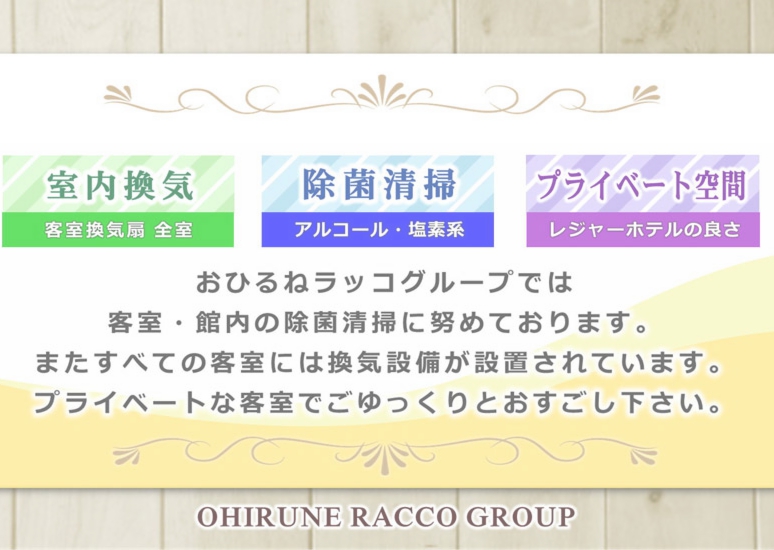 室内換気
客室換気扇 全室

除菌清掃
アルコール・塩素系

プライベート空間
レジャーホテルの良さ

おひるねラッコグループでは
客室・館内の除菌清掃に努めております。
またすべての客室には換気設備が設置されています。
プライベートな客室でごゆっくりとおすごし下さい。

OHIRUNE RACCO GROUP